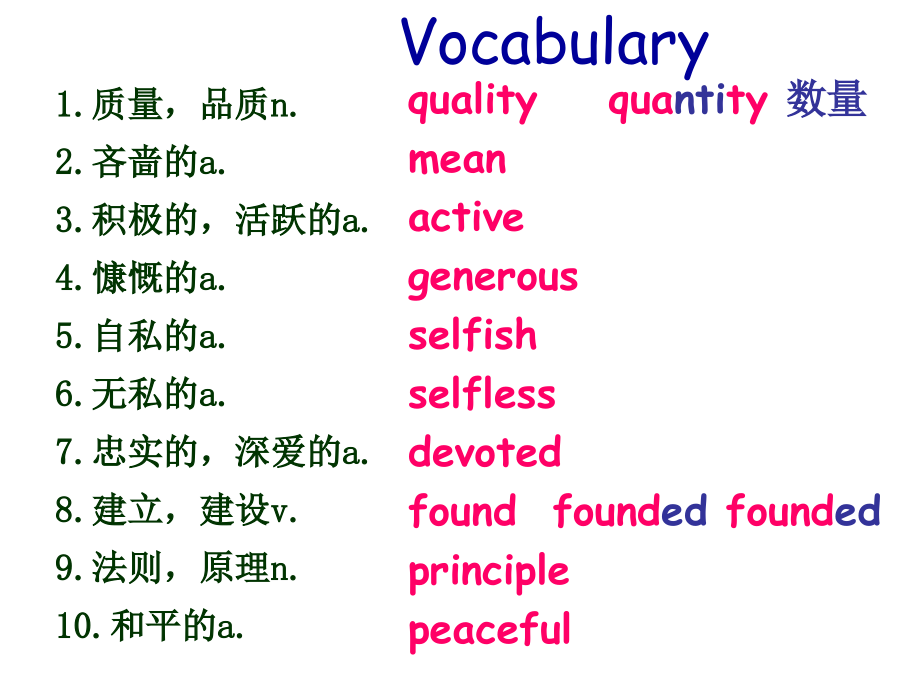 Vocabulary

1. 质量，品质n. quality quantity 数量
2. 吝啬的a. mean
3. 积极的，活跃的a. active
4. 慷慨的a. generous
5. 自私的a. selfish
6. 无私的a. selfless
7. 忠实的，深爱的a. devoted
8. 建立，建设v. found founded founded
9. 法则，原理n. principle
10. 和平的a. peaceful